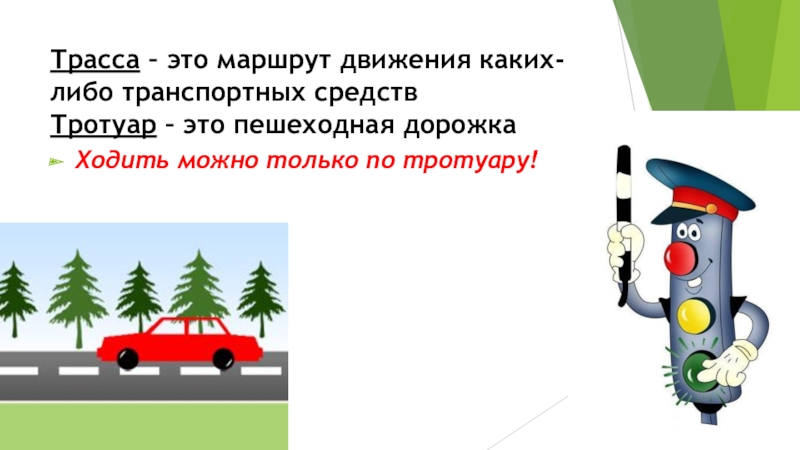 Трасса – это маршрут движения каких-либо транспортных средств
Тротуар – это пешеходная дорожка

Ходить можно только по тротуару!